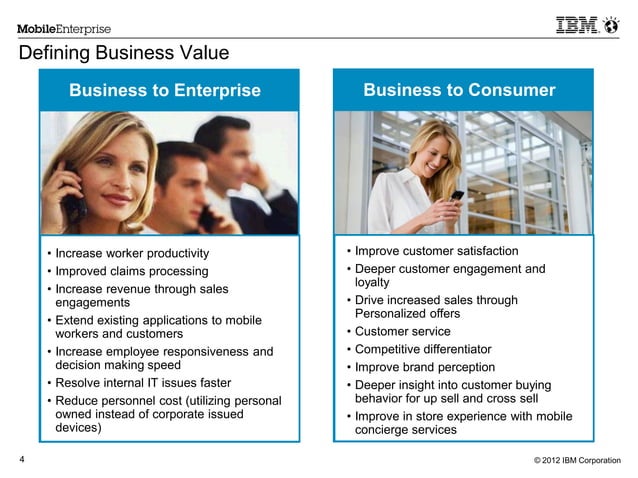 MobileEnterprise

IBM

Defining Business Value

Business to Enterprise

• Increase worker productivity
• Improved claims processing
• Increase revenue through sales engagements
• Extend existing applications to mobile workers and customers
• Increase employee responsiveness and decision making speed
• Resolve internal IT issues faster
• Reduce personnel cost (utilizing personal owned instead of corporate issued devices)

Business to Consumer

• Improve customer satisfaction
• Deeper customer engagement and loyalty
• Drive increased sales through Personalized offers
• Customer service
• Competitive differentiator
• Improve brand perception
• Deeper insight into customer buying behavior for up sell and cross sell
• Improve in store experience with mobile concierge services

4

© 2012 IBM Corporation